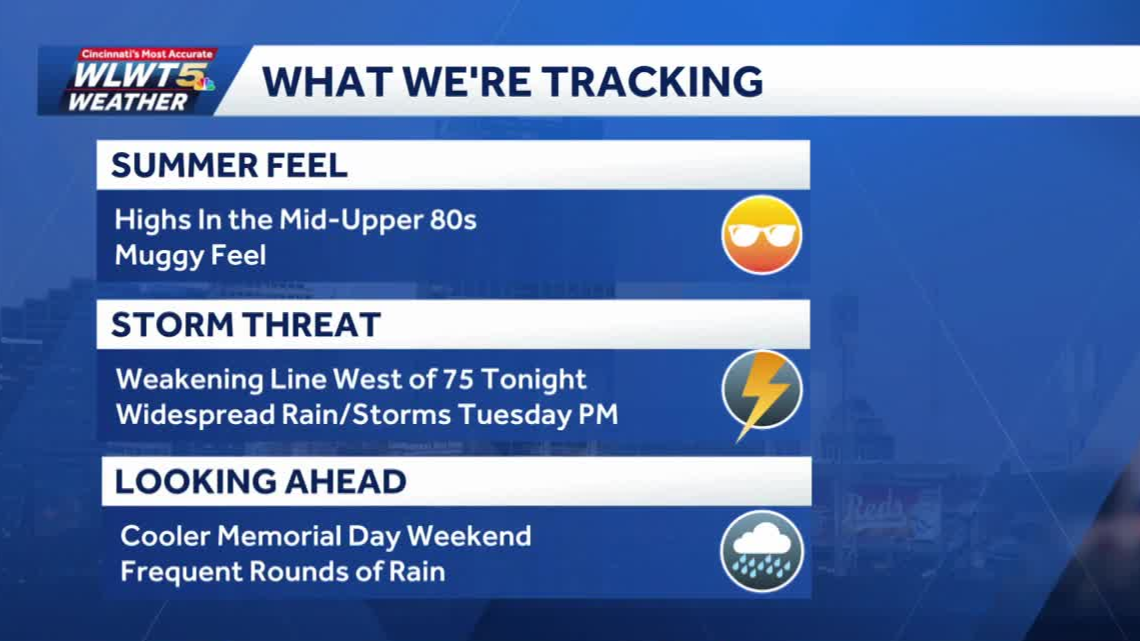 Cincinnati's Most Accurate
WLWT5
WEATHER

WHAT WE'RE TRACKING

SUMMER FEEL

Highs In the Mid-Upper 80s
Muggy Feel

STORM THREAT

Weakening Line West of 75 Tonight
Widespread Rain/Storms Tuesday PM

LOOKING AHEAD

Cooler Memorial Day Weekend
Frequent Rounds of Rain

Reds